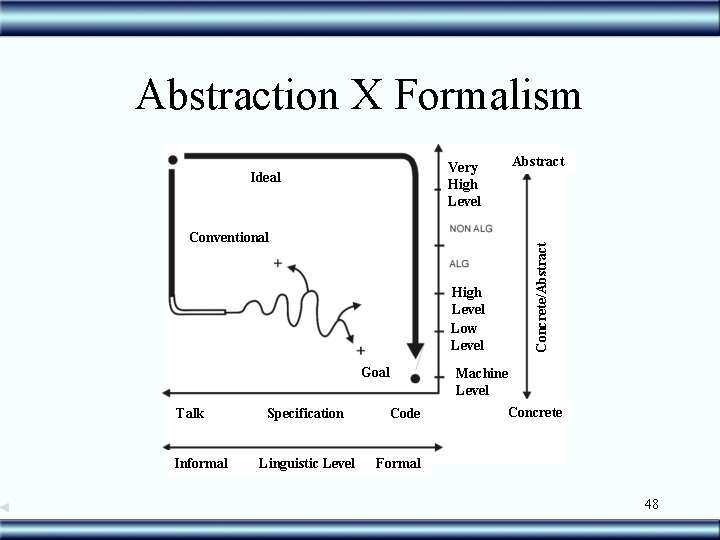 Abstraction X Formalism

Ideal

Conventional

+

+

Goal

Very High Level

NON ALG

ALG

High Level

Low Level

Machine Level

Abstract

Concrete/Abstract

Concrete

Talk Specification Code

Informal Linguistic Level Formal

48